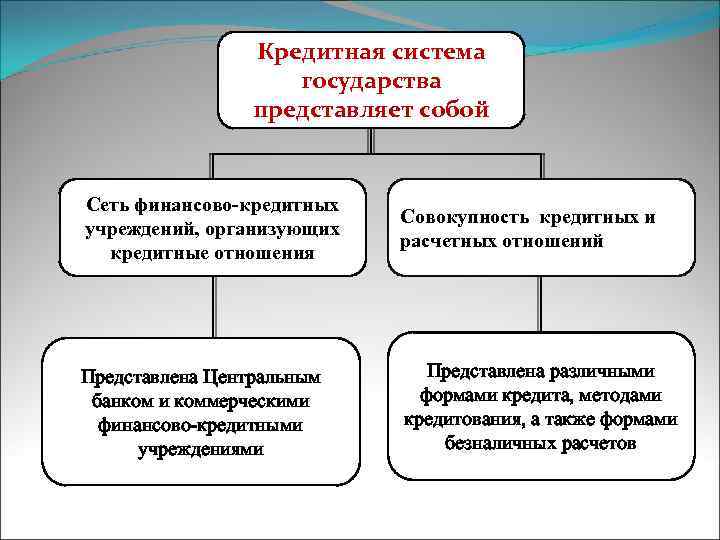 Кредитная система государства представляет собой

Сеть финансово-кредитных учреждений, организующих кредитные отношения

Совокупность кредитных и расчетных отношений

Представлена Центральным банком и коммерческими финансово-кредитными учреждениями

Представлена различными формами кредита, методами кредитования, а также формами безналичных расчетов